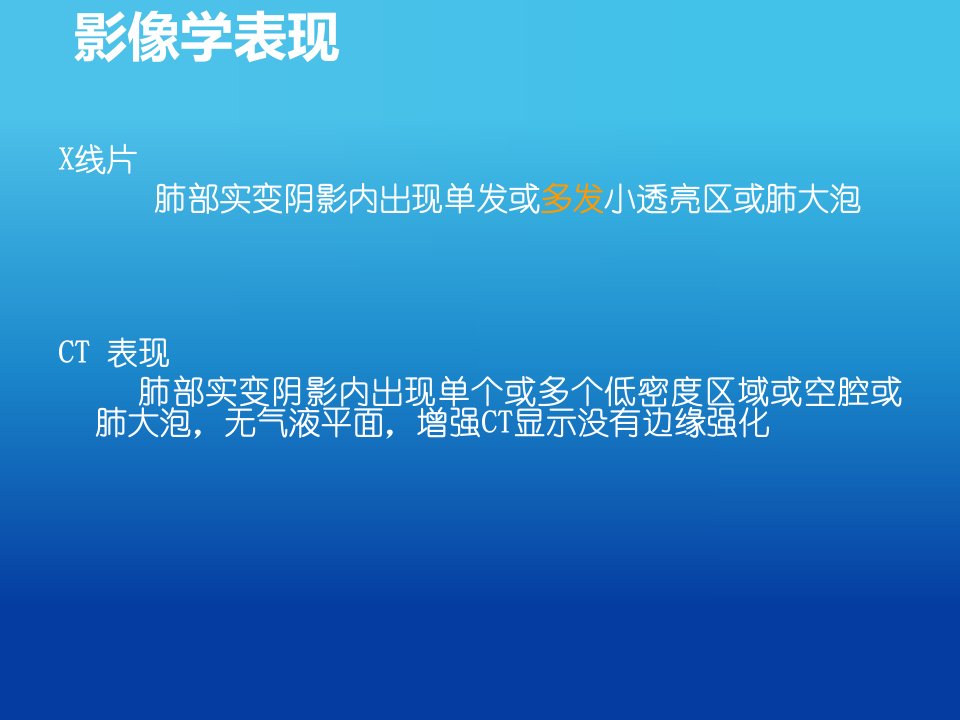 影像学表现

X线片

肺部实变阴影内出现单发或多发小透亮区或肺大泡

CT 表现

肺部实变阴影内出现单个或多个低密度区域或空腔或肺大泡，无气液平面，增强CT显示没有边缘强化